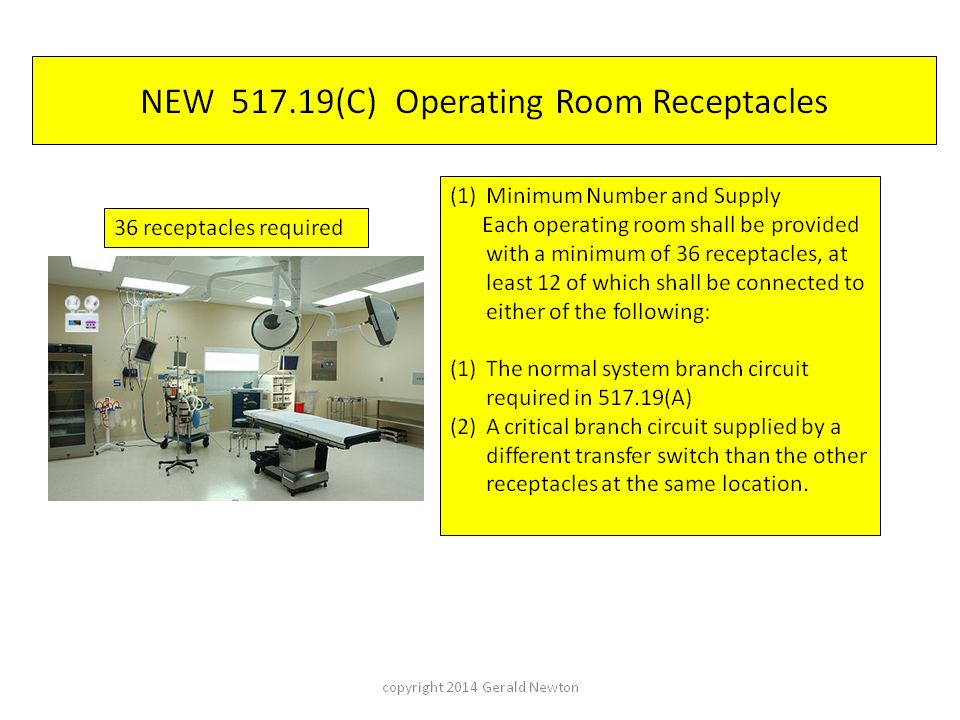 NEW 517.19(C) Operating Room Receptacles

36 receptacles required

(1) Minimum Number and Supply
Each operating room shall be provided with a minimum of 36 receptacles, at least 12 of which shall be connected to either of the following:

(1) The normal system branch circuit required in 517.19(A)
(2) A critical branch circuit supplied by a different transfer switch than the other receptacles at the same location.

copyright 2014 Gerald Newton